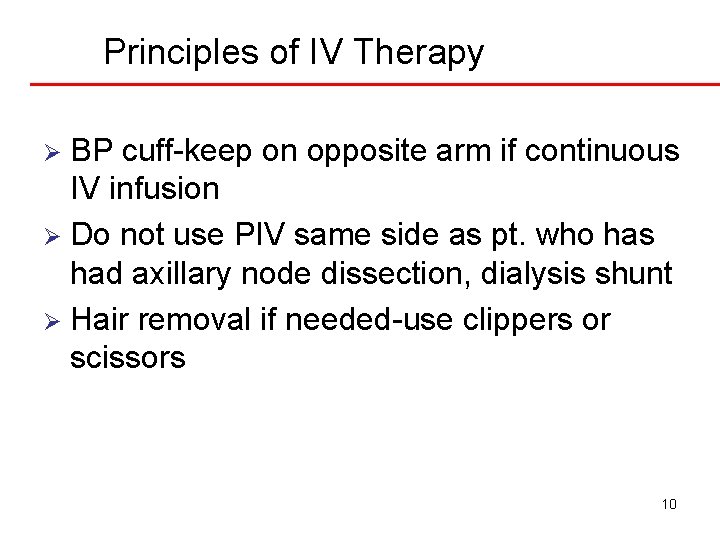 Principles of IV Therapy

➢ BP cuff-keep on opposite arm if continuous IV infusion
➢ Do not use PIV same side as pt. who has had axillary node dissection, dialysis shunt
➢ Hair removal if needed-use clippers or scissors

10